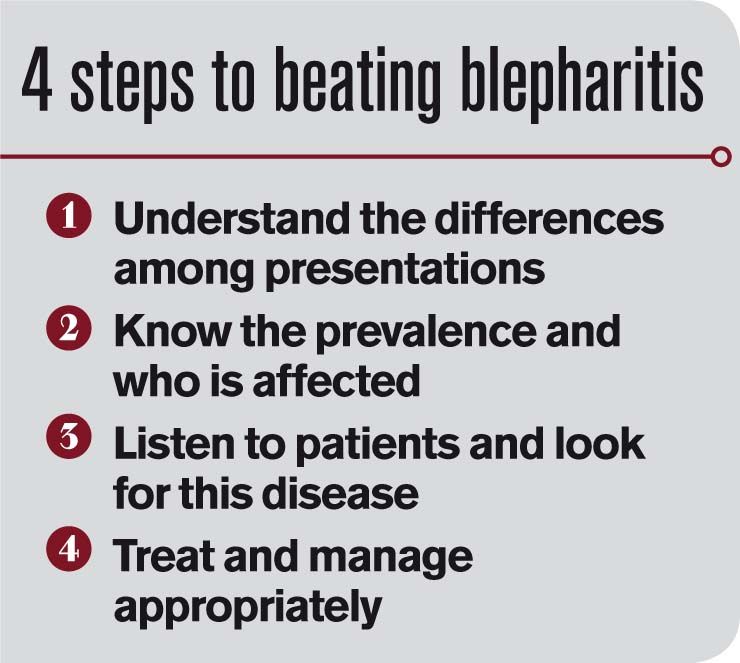 4 steps to beating blepharitis

1 Understand the differences among presentations

2 Know the prevalence and who is affected

3 Listen to patients and look for this disease

4 Treat and manage appropriately